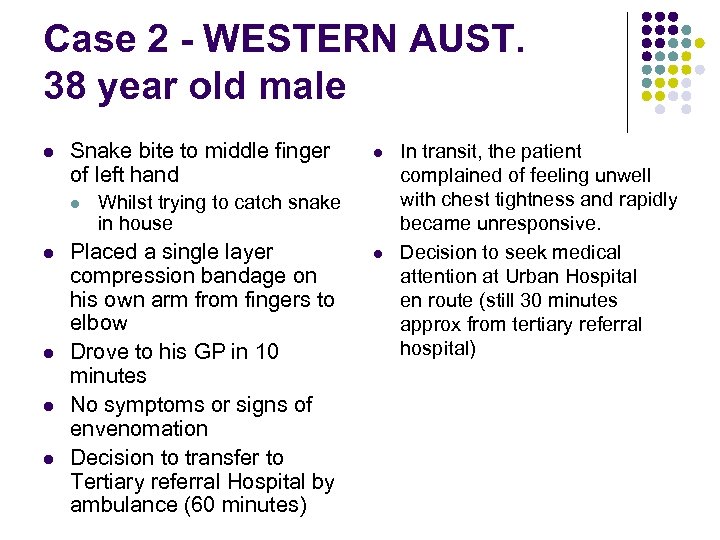 Case 2 - WESTERN AUST.
38 year old male

- Snake bite to middle finger of left hand
  - Whilst trying to catch snake in house
- Placed a single layer compression bandage on his own arm from fingers to elbow
- Drove to his GP in 10 minutes
- No symptoms or signs of envenomation
- Decision to transfer to Tertiary referral Hospital by ambulance (60 minutes)

- In transit, the patient complained of feeling unwell with chest tightness and rapidly became unresponsive.
- Decision to seek medical attention at Urban Hospital en route (still 30 minutes approx from tertiary referral hospital)